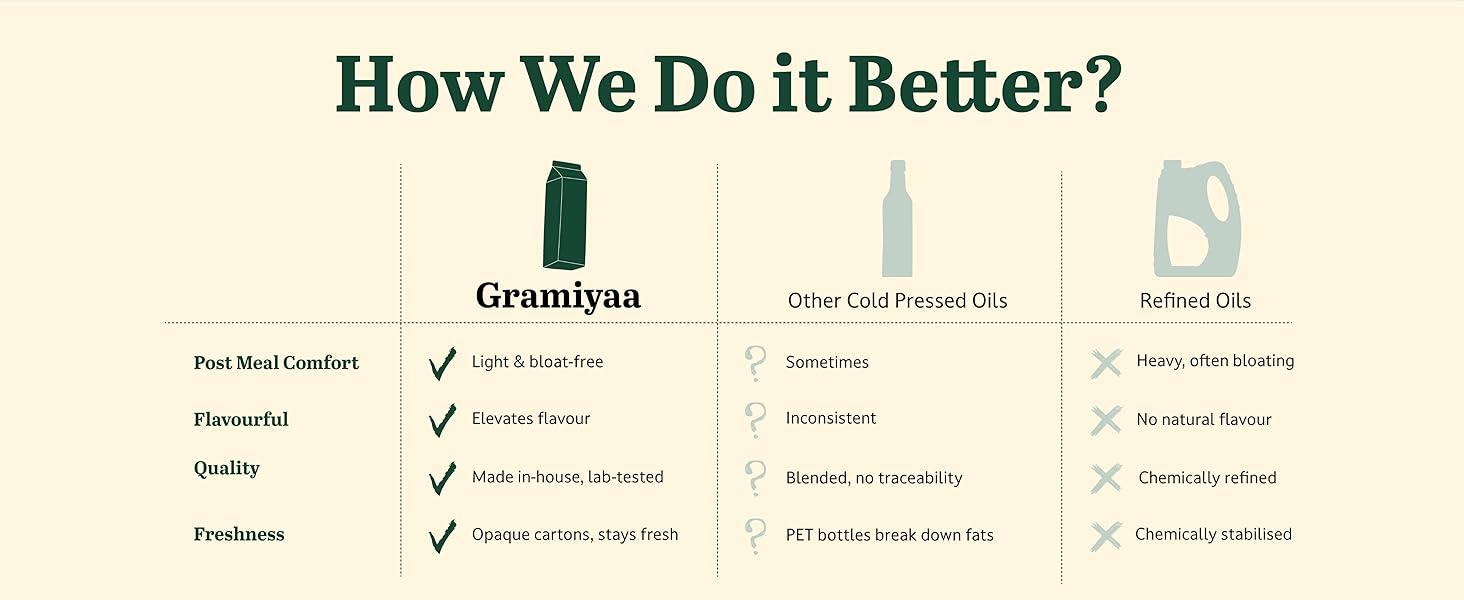 How We Do it Better?

| | Gramiyaa | Other Cold Pressed Oils | Refined Oils |
|---|---|---|---|
| Post Meal Comfort | Light & bloat-free | Sometimes | Heavy, often bloating |
| Flavourful | Elevates flavour | Inconsistent | No natural flavour |
| Quality | Made in-house, lab-tested | Blended, no traceability | Chemically refined |
| Freshness | Opaque cartons, stays fresh | PET bottles break down fats | Chemically stabilised |